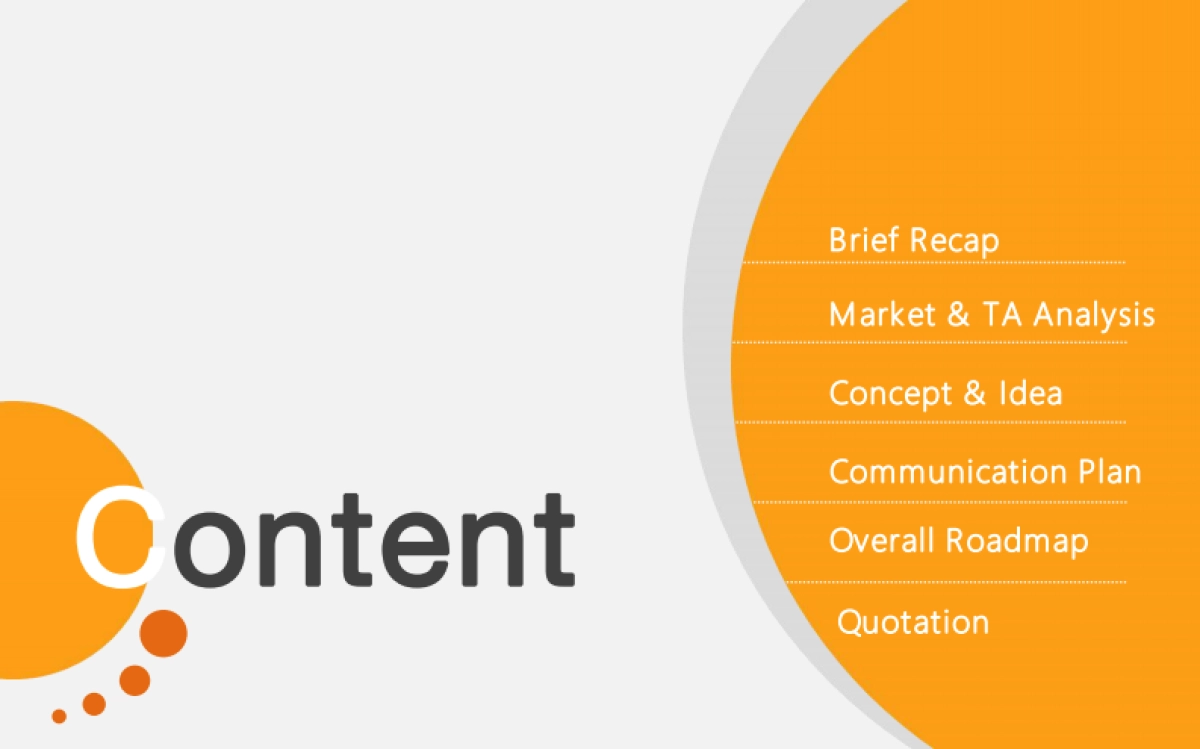 Content

Brief Recap

Market & TA Analysis

Concept & Idea

Communication Plan

Overall Roadmap

Quotation